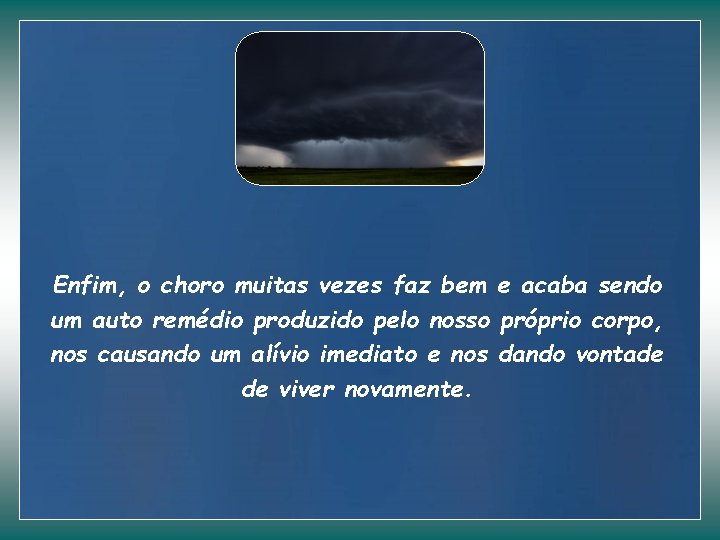 Enfim, o choro muitas vezes faz bem e acaba sendo um auto remédio produzido pelo nosso próprio corpo, nos causando um alívio imediato e nos dando vontade de viver novamente.